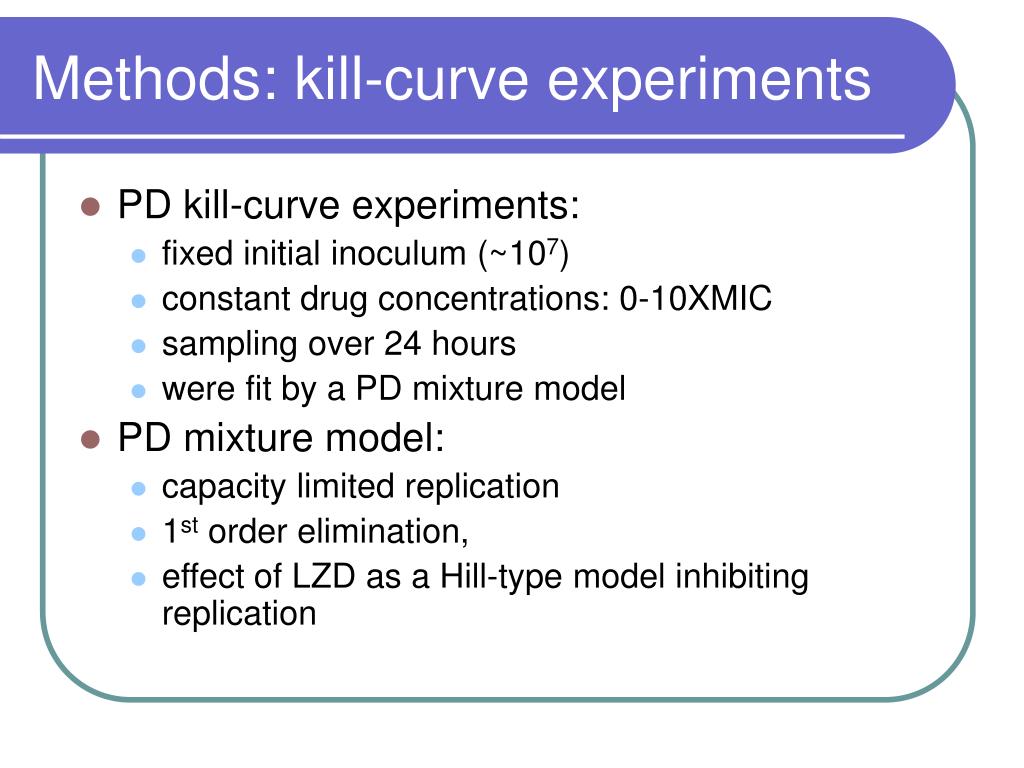 Methods: kill-curve experiments

- PD kill-curve experiments:
  - fixed initial inoculum (~$10^7$)
  - constant drug concentrations: 0-10XMIC
  - sampling over 24 hours
  - were fit by a PD mixture model
- PD mixture model:
  - capacity limited replication
  - $1^{st}$ order elimination,
  - effect of LZD as a Hill-type model inhibiting replication